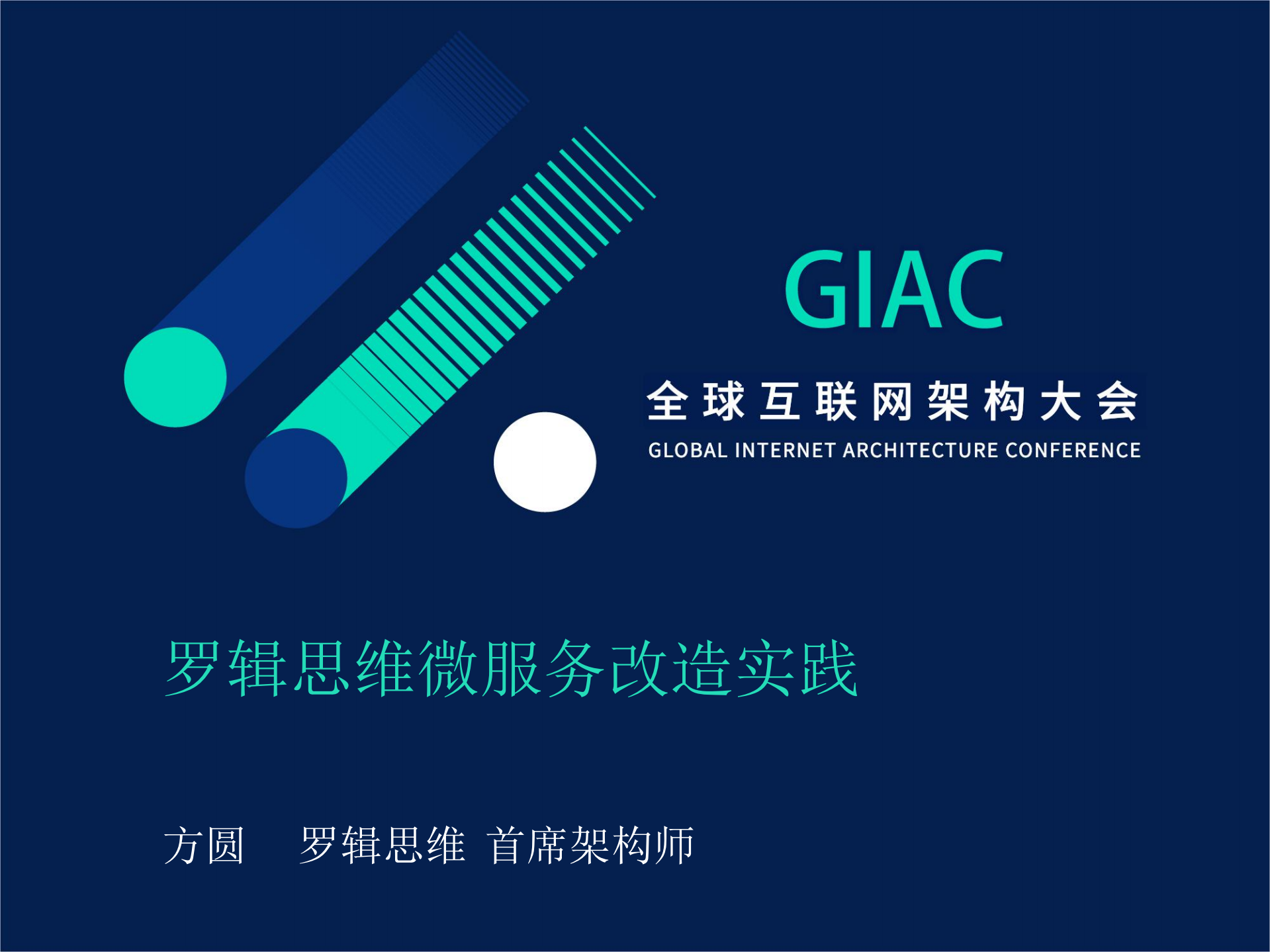 GIAC

全球互联网架构大会

GLOBAL INTERNET ARCHITECTURE CONFERENCE

罗辑思维微服务改造实践

方圆　罗辑思维 首席架构师